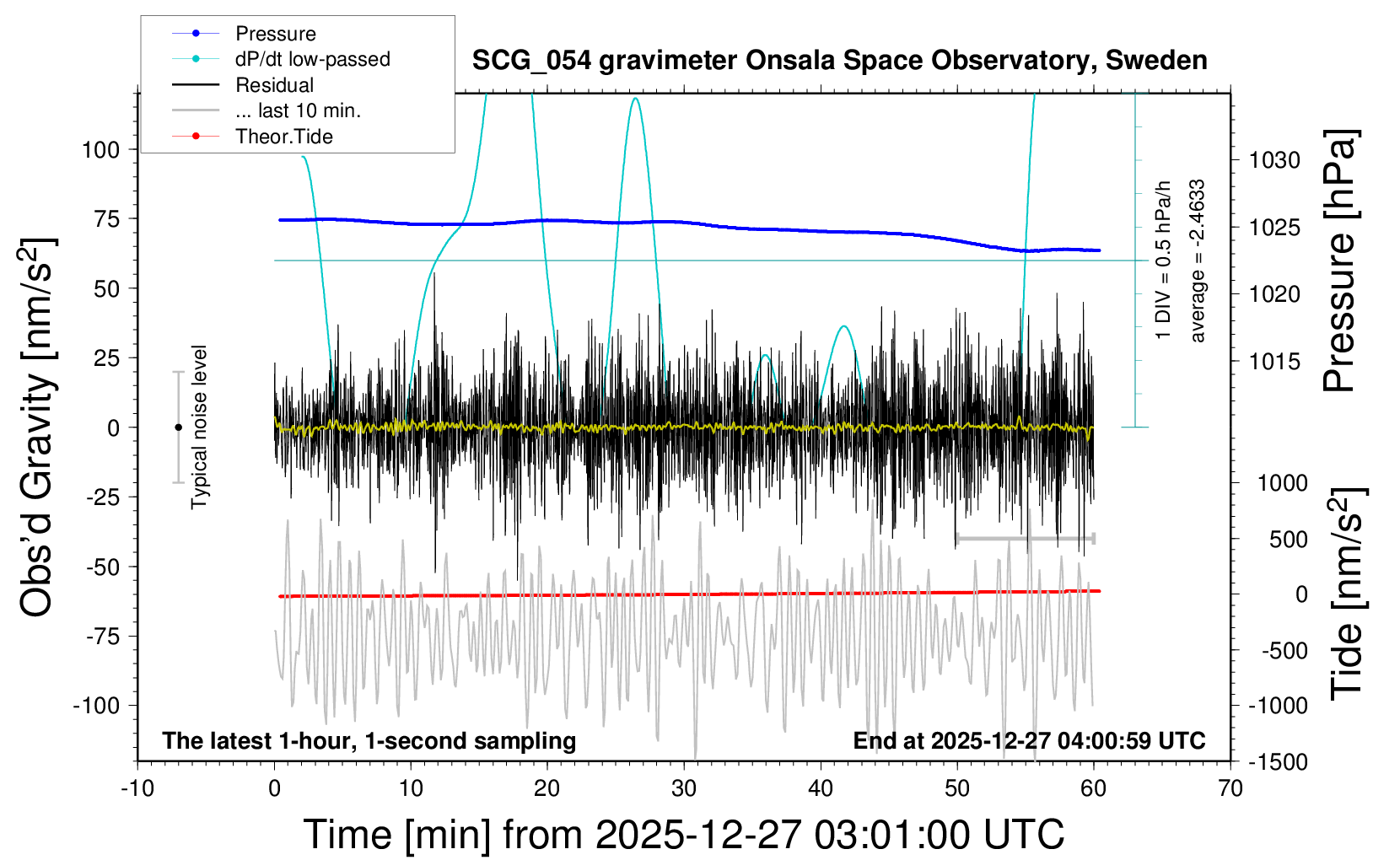 Pressure
dP/dt low-passed
Residual
... last 10 min.
Theor.Tide

SCG_054 gravimeter Onsala Space Observatory, Sweden

Obs'd Gravity [nm/s$^2$]

100
75
50
25
0
-25
-50
-75
-100

Typical noise level

1 DIV = 0.5 hPa/h
average = -2.4633

Pressure [hPa]

1030
1025
1020
1015

Tide [nm/s$^2$]

1000
500
0
-500
-1000
-1500

The latest 1-hour, 1-second sampling
End at 2025-12-27 04:00:59 UTC

-10
0
10
20
30
40
50
60
70

Time [min] from 2025-12-27 03:01:00 UTC